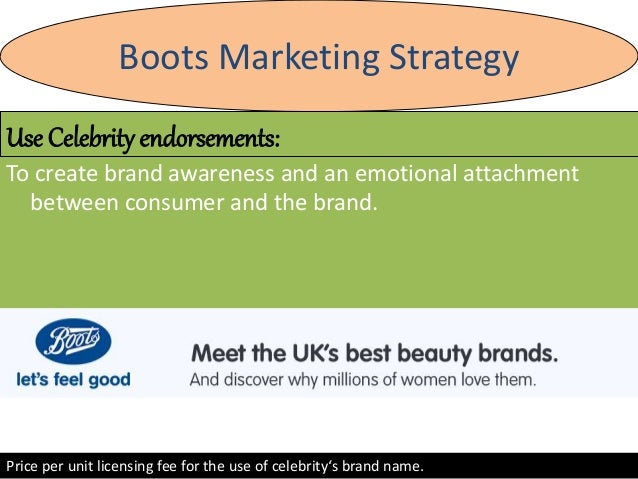 Boots Marketing Strategy

Use Celebrity endorsements:

To create brand awareness and an emotional attachment between consumer and the brand.

Boots
let's feel good

Meet the UK's best beauty brands.
And discover why millions of women love them.

Price per unit licensing fee for the use of celebrity's brand name.